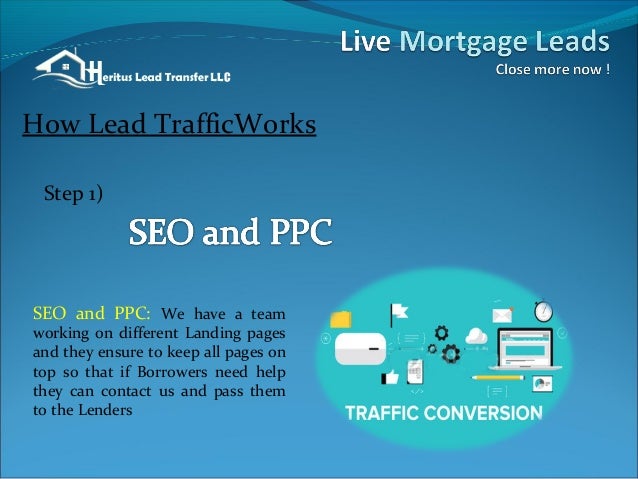 Heritus Lead Transfer LLC

Live Mortgage Leads
Close more now !

How Lead TrafficWorks

Step 1)

SEO and PPC

SEO and PPC: We have a team working on different Landing pages and they ensure to keep all pages on top so that if Borrowers need help they can contact us and pass them to the Lenders

TRAFFIC CONVERSION